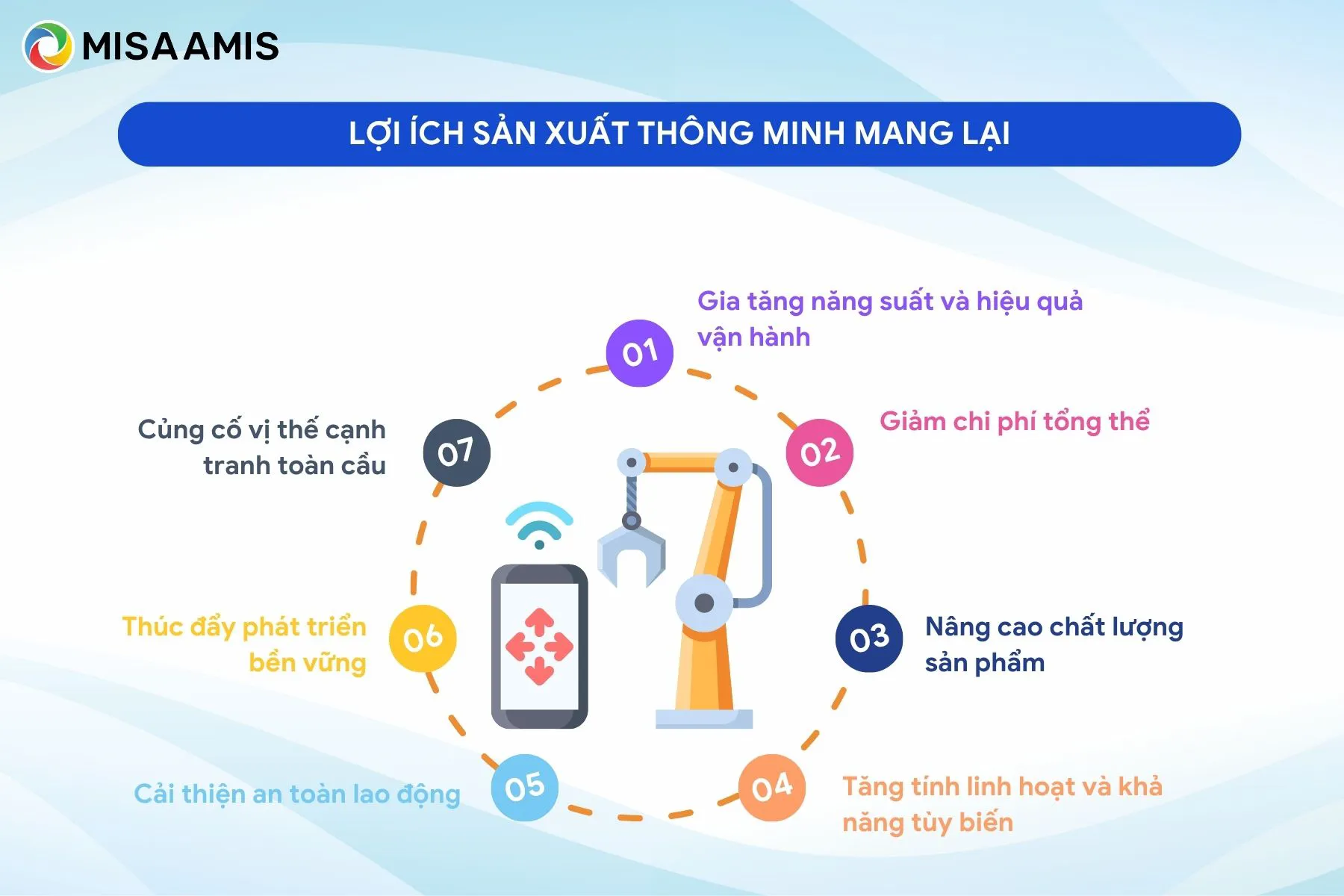 MISA AMIS

LỢI ÍCH SẢN XUẤT THÔNG MINH MANG LẠI

01
Gia tăng năng suất và hiệu quả vận hành

02
Giảm chi phí tổng thể

03
Nâng cao chất lượng sản phẩm

04
Tăng tính linh hoạt và khả năng tùy biến

05
Cải thiện an toàn lao động

06
Thúc đẩy phát triển bền vững

07
Củng cố vị thế cạnh tranh toàn cầu